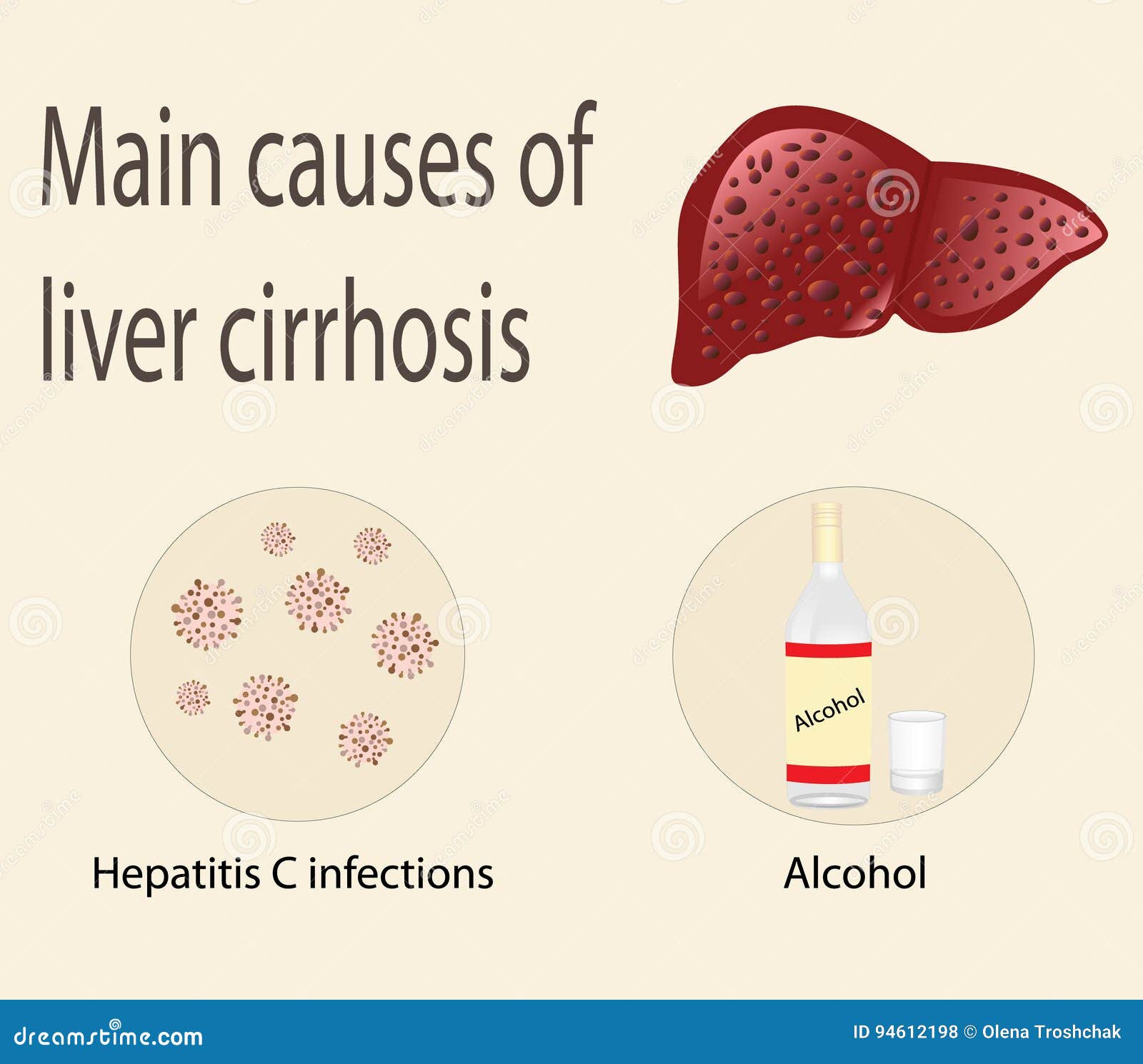 Main causes of liver cirrhosis

Alcohol

Hepatitis C infections

Alcohol

dreamstime.com

ID 94612198 © Olena Troshchak